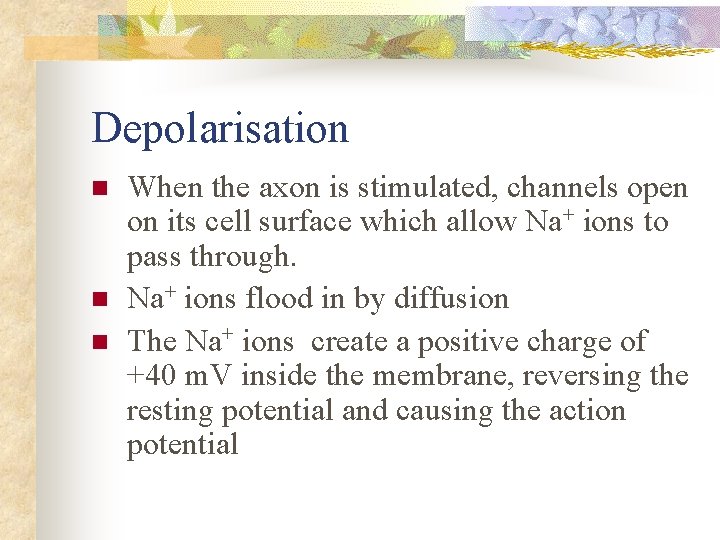 Depolarisation

- When the axon is stimulated, channels open on its cell surface which allow $Na^+$ ions to pass through.
- $Na^+$ ions flood in by diffusion
- The $Na^+$ ions create a positive charge of +40 mV inside the membrane, reversing the resting potential and causing the action potential